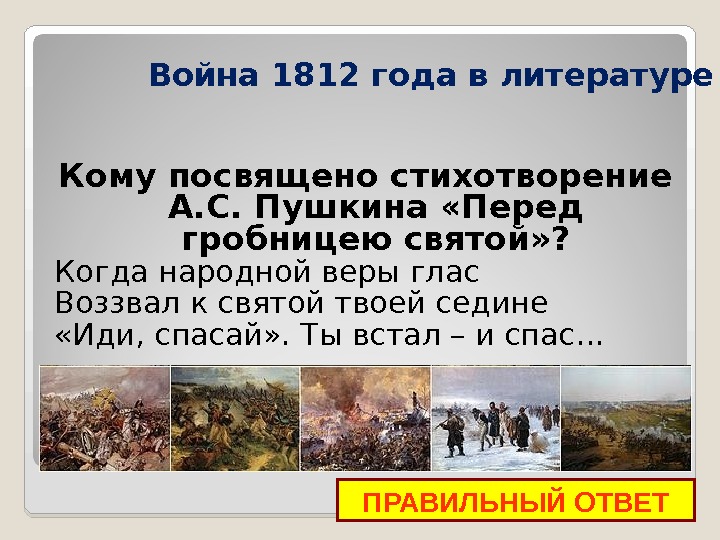 Война 1812 года в литературе

Кому посвящено стихотворение А.С. Пушкина «Перед гробницею святой»?

Когда народной веры глас
Воззвал к святой твоей седине
«Иди, спасай». Ты встал – и спас...

ПРАВИЛЬНЫЙ ОТВЕТ